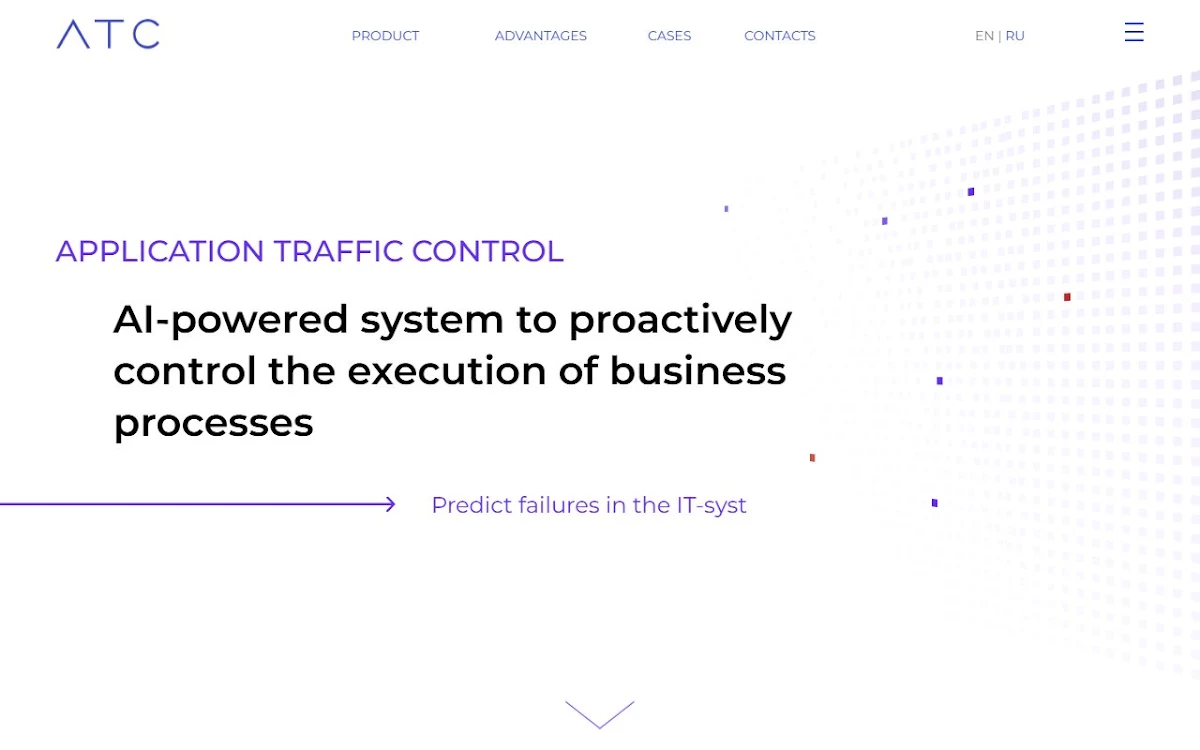 ATC

PRODUCT ADVANTAGES CASES CONTACTS

EN | RU

APPLICATION TRAFFIC CONTROL

AI-powered system to proactively control the execution of business processes

Predict failures in the IT-syst